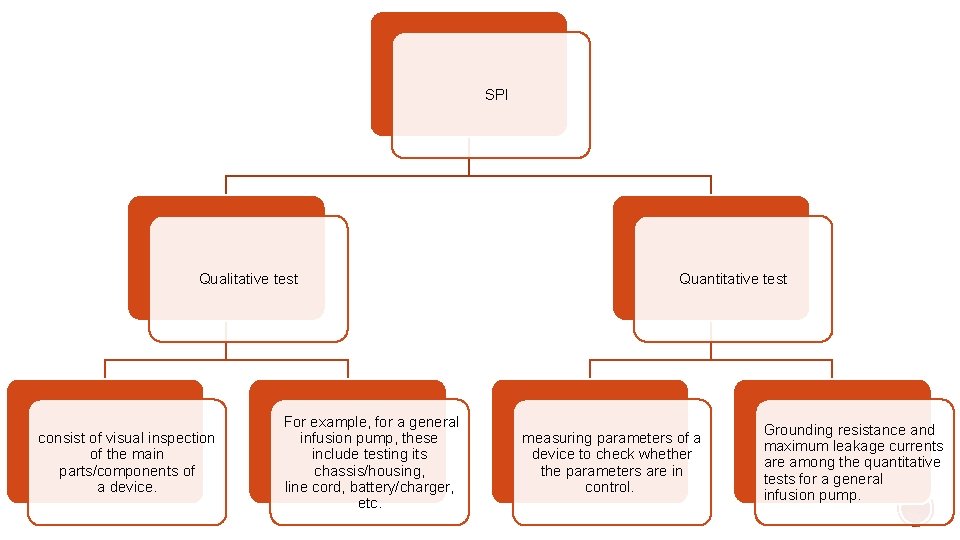 SPI

Qualitative test

Quantitative test

consist of visual inspection of the main parts/components of a device.

For example, for a general infusion pump, these include testing its chassis/housing, line cord, battery/charger, etc.

measuring parameters of a device to check whether the parameters are in control.

Grounding resistance and maximum leakage currents are among the quantitative tests for a general infusion pump.